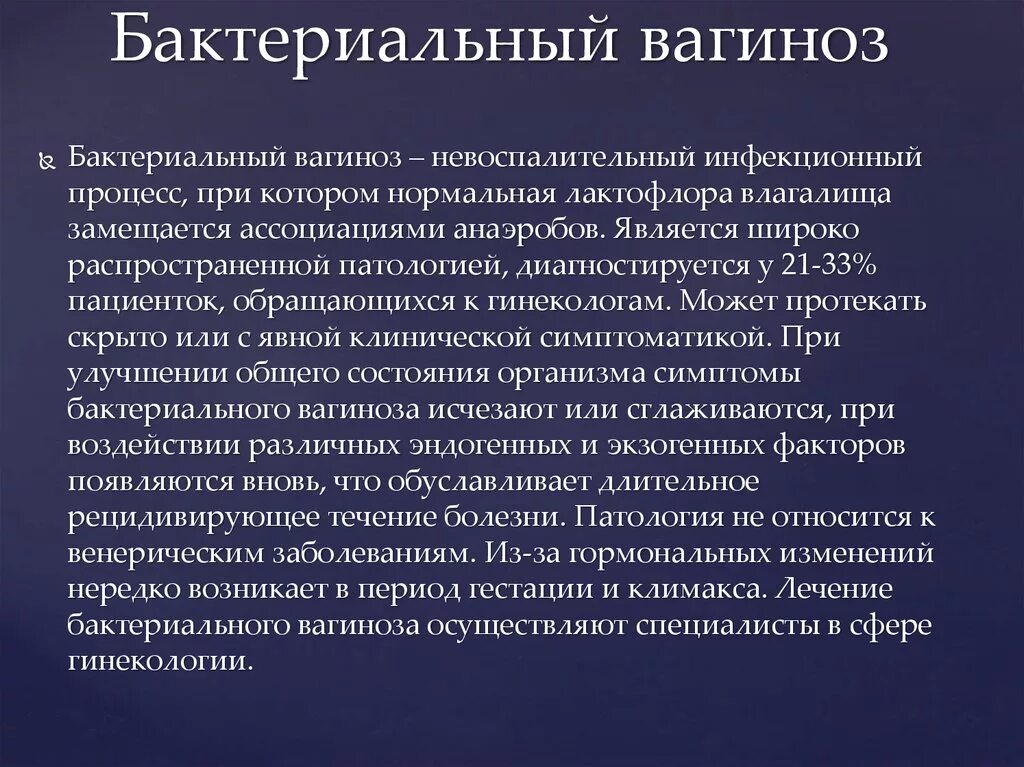 Бактериальный вагиноз

Бактериальный вагиноз – невоспалительный инфекционный процесс, при котором нормальная лактофлора влагалища замещается ассоциациями анаэробов. Является широко распространенной патологией, диагностируется у 21-33% пациенток, обращающихся к гинекологам. Может протекать скрыто или с явной клинической симптоматикой. При улучшении общего состояния организма симптомы бактериального вагиноза исчезают или сглаживаются, при воздействии различных эндогенных и экзогенных факторов появляются вновь, что обуславливает длительное рецидивирующее течение болезни. Патология не относится к венерическим заболеваниям. Из-за гормональных изменений нередко возникает в период гестации и климакса. Лечение бактериального вагиноза осуществляют специалисты в сфере гинекологии.